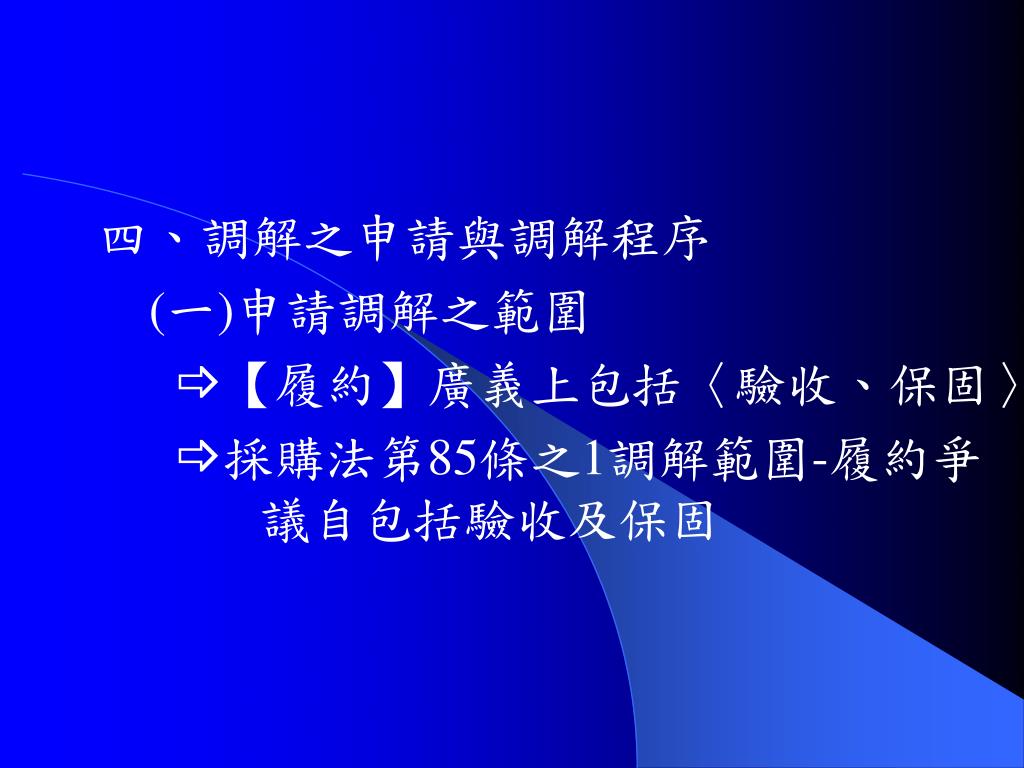 四、調解之申請與調解程序

(一)申請調解之範圍

⇨【履約】廣義上包括〈驗收、保固〉

⇨採購法第85條之1調解範圍-履約爭議自包括驗收及保固